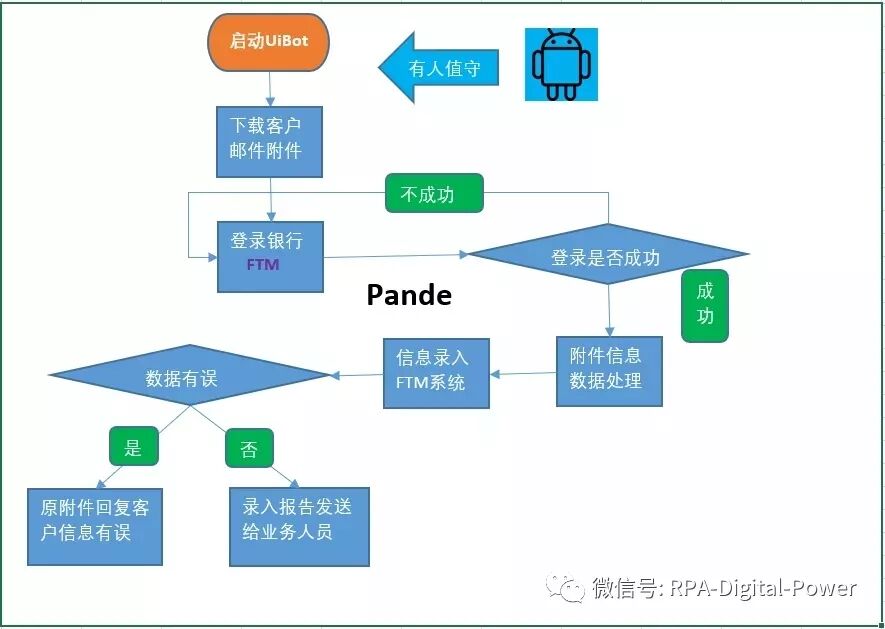 启动UiBot

有人值守

下载客户邮件附件

不成功

登录银行 FTM

登录是否成功

Pande

成功

附件信息数据处理

信息录入FTM系统

数据有误

是

否

原附件回复客户信息有误

录入报告发送给业务人员

微信号: RPA-Digital-Power